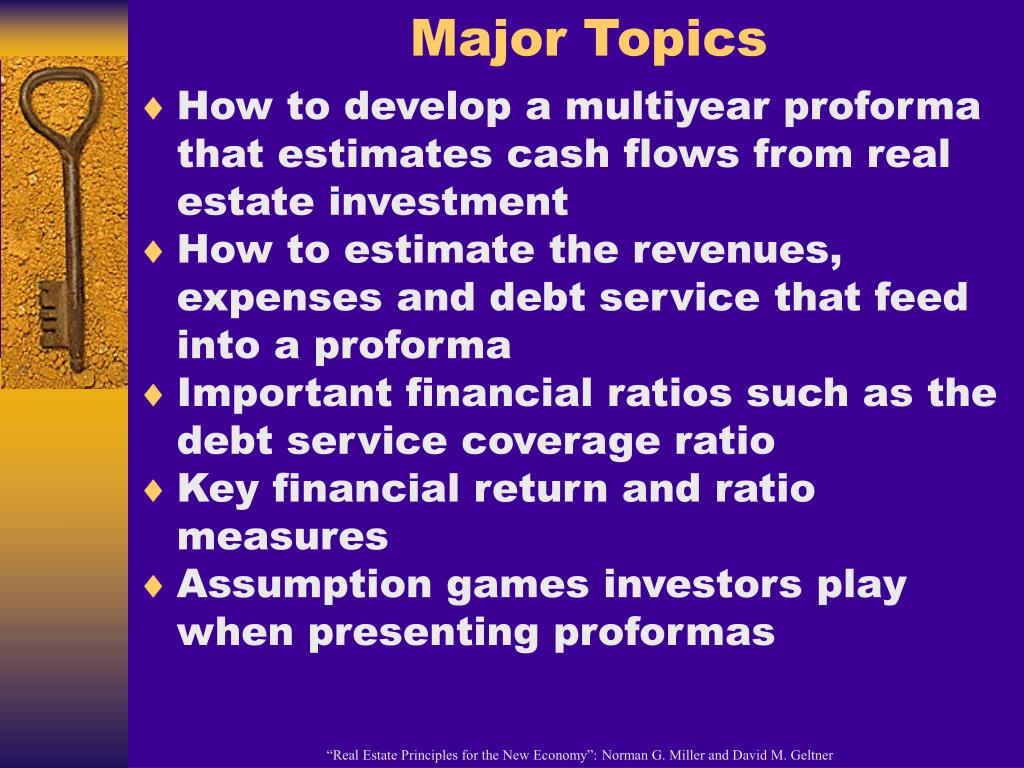 Major Topics

♦ How to develop a multiyear proforma that estimates cash flows from real estate investment
♦ How to estimate the revenues, expenses and debt service that feed into a proforma
♦ Important financial ratios such as the debt service coverage ratio
♦ Key financial return and ratio measures
♦ Assumption games investors play when presenting proformas

“Real Estate Principles for the New Economy”: Norman G. Miller and David M. Geltner